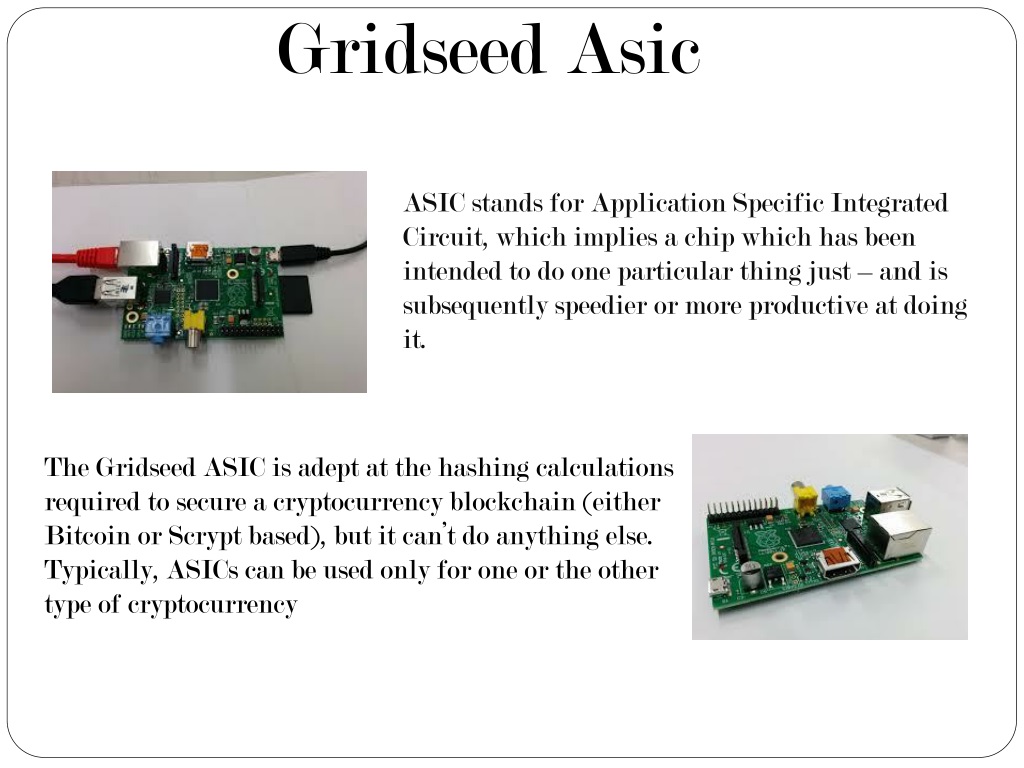 Gridseed Asic

ASIC stands for Application Specific Integrated Circuit, which implies a chip which has been intended to do one particular thing just – and is subsequently speedier or more productive at doing it.

The Gridseed ASIC is adept at the hashing calculations required to secure a cryptocurrency blockchain (either Bitcoin or Scrypt based), but it can't do anything else. Typically, ASICs can be used only for one or the other type of cryptocurrency